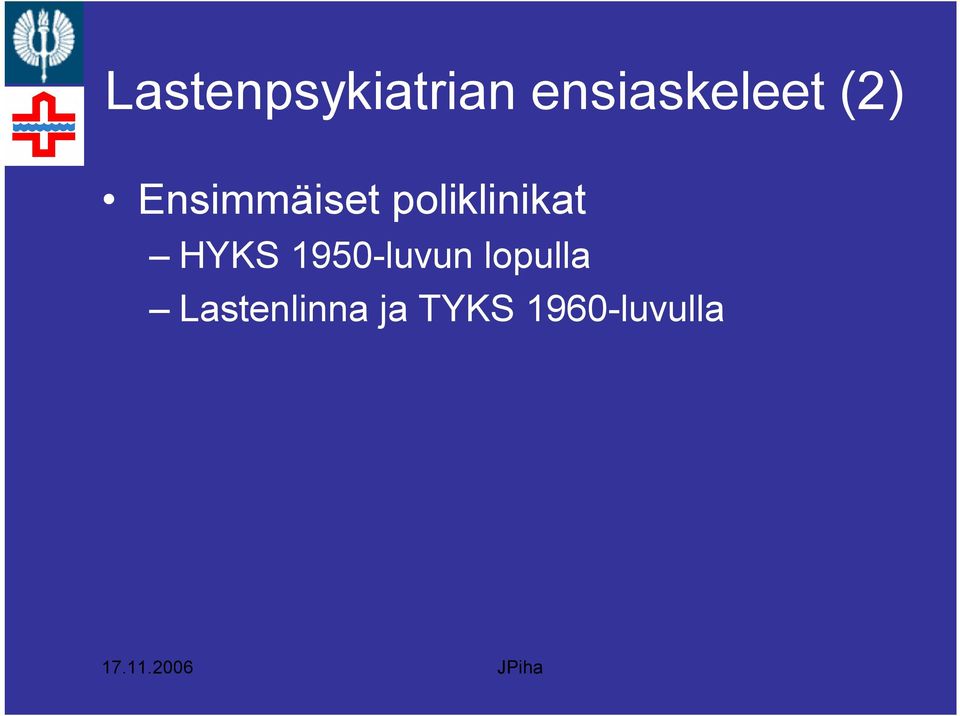 Lastenpsykiatrian ensiaskeleet (2)

• Ensimmäiset poliklinikat
– HYKS 1950-luvun lopulla
– Lastenlinna ja TYKS 1960-luvulla

17.11.2006

JPiha